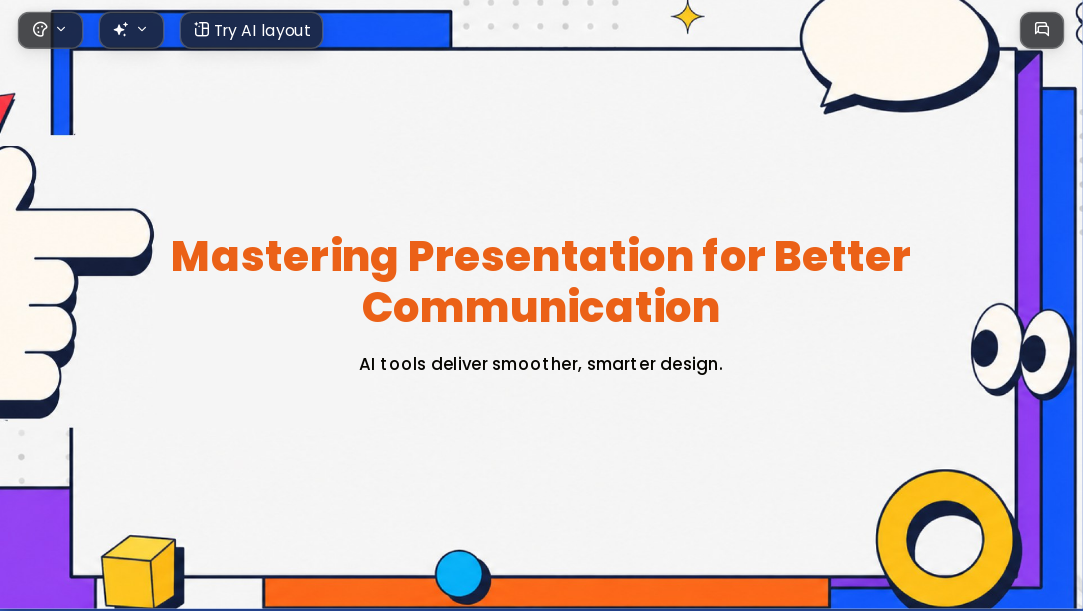 Try AI layout

Mastering Presentation for Better Communication

AI tools deliver smoother, smarter design.